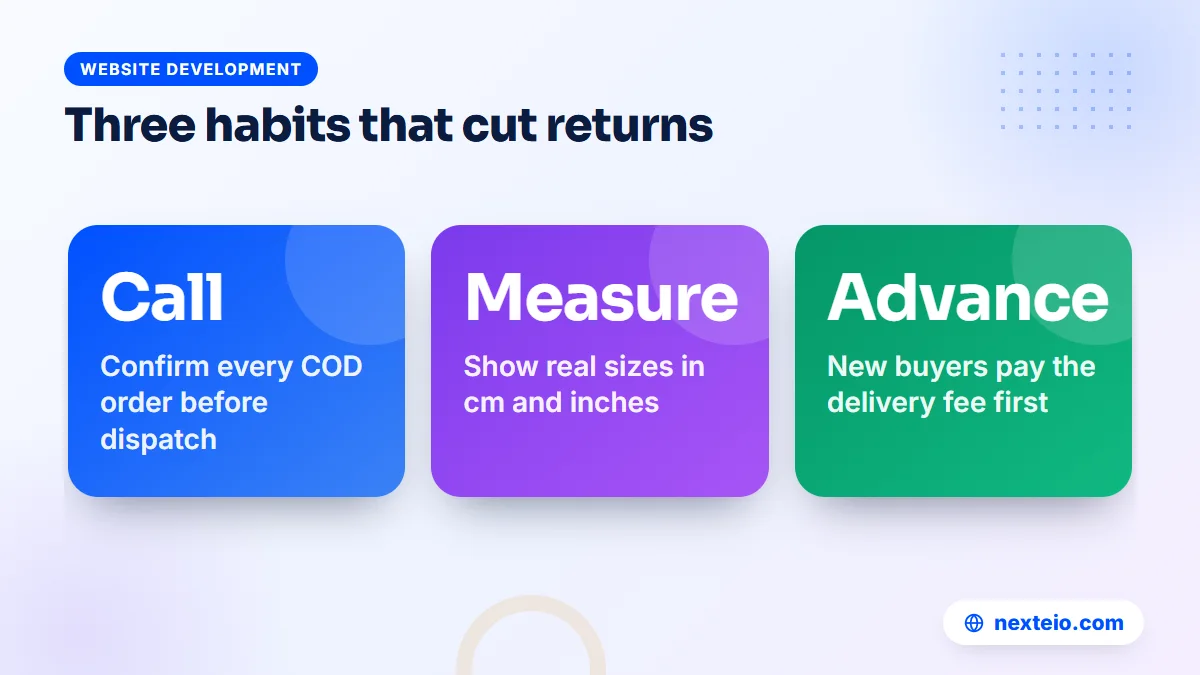 WEBSITE DEVELOPMENT

Three habits that cut returns

Call

Confirm every COD order before dispatch

Measure

Show real sizes in cm and inches

Advance

New buyers pay the delivery fee first

nexteio.com